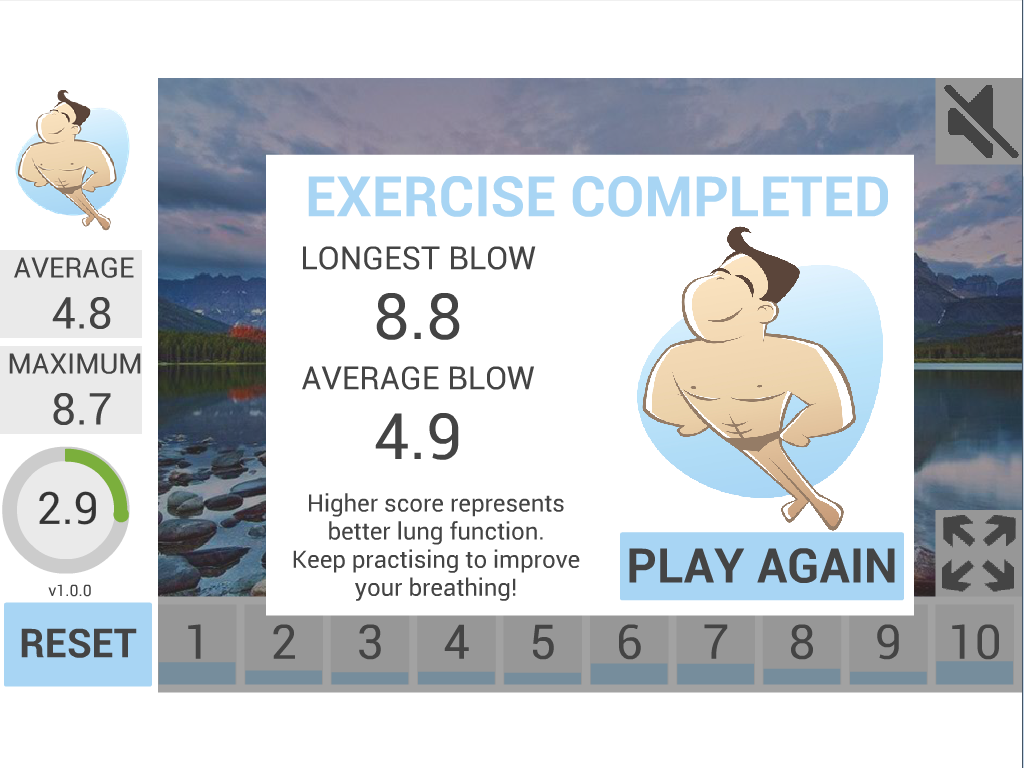 AVERAGE
4.8

MAXIMUM
8.7

2.9

v1.0.0

RESET

EXERCISE COMPLETED

LONGEST BLOW
8.8

AVERAGE BLOW
4.9

Higher score represents better lung function. Keep practising to improve your breathing!

PLAY AGAIN

1 2 3 4 5 6 7 8 9 10